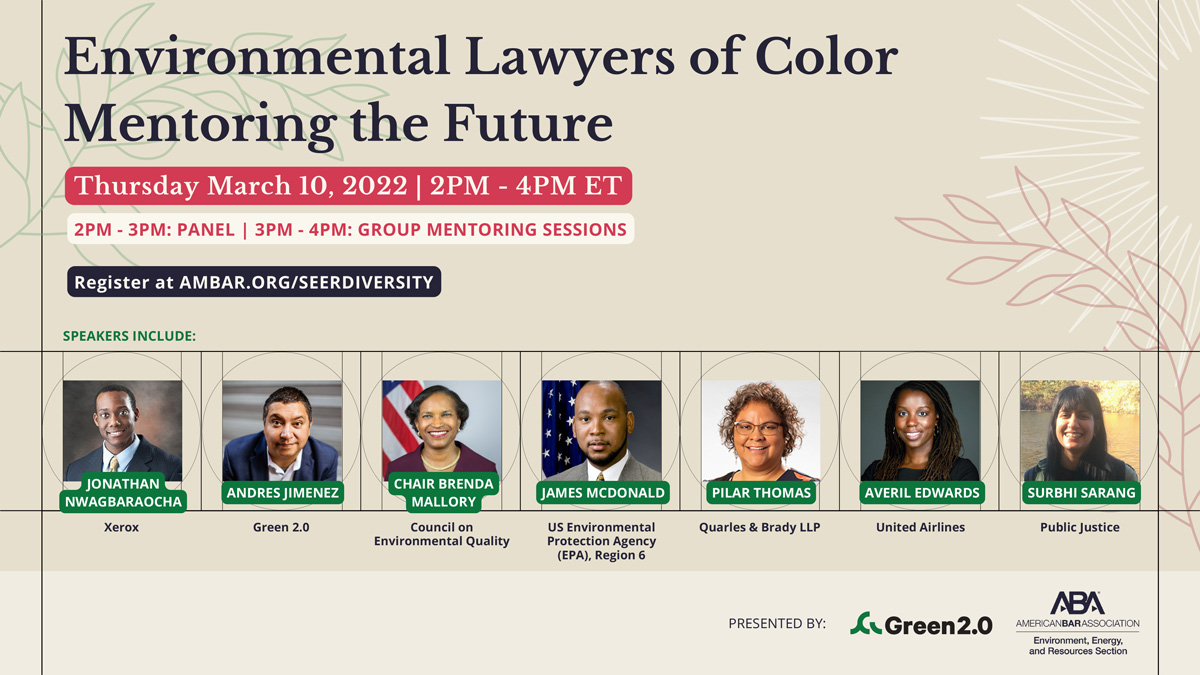 Environmental Lawyers of Color Mentoring the Future

Thursday March 10, 2022 | 2PM - 4PM ET

2PM - 3PM: PANEL | 3PM - 4PM: GROUP MENTORING SESSIONS

Register at AMBAR.ORG/SEERDIVERSITY

SPEAKERS INCLUDE:

JONATHAN NWAGBARAOCHA
Xerox

ANDRES JIMENEZ
Green 2.0

CHAIR BRENDA MALLORY
Council on Environmental Quality

JAMES MCDONALD
US Environmental Protection Agency (EPA), Region 6

PILAR THOMAS
Quarles & Brady LLP

AVERIL EDWARDS
United Airlines

SURBHI SARANG
Public Justice

PRESENTED BY:

Green2.0

ABA
AMERICANBARASSOCIATION
Environment, Energy, and Resources Section